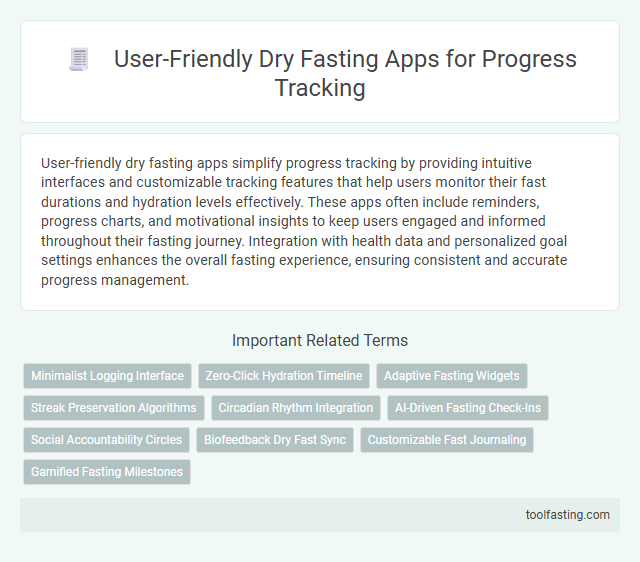 User-Friendly Dry Fasting Apps for Progress Tracking

User-friendly dry fasting apps simplify progress tracking by providing intuitive interfaces and customizable tracking features that help users monitor their fast durations and hydration levels effectively. These apps often include reminders, progress charts, and motivational insights to keep users engaged and informed throughout their fasting journey. Integration with health data and personalized goal settings enhances the overall fasting experience, ensuring consistent and accurate progress management.

Important Related Terms

Minimalist Logging Interface
Zero-Click Hydration Timeline
Adaptive Fasting Widgets
Streak Preservation Algorithms
Circadian Rhythm Integration
AI-Driven Fasting Check-Ins
Social Accountability Circles
Biofeedback Dry Fast Sync
Customizable Fast Journaling
Gamified Fasting Milestones

toolfasting.com